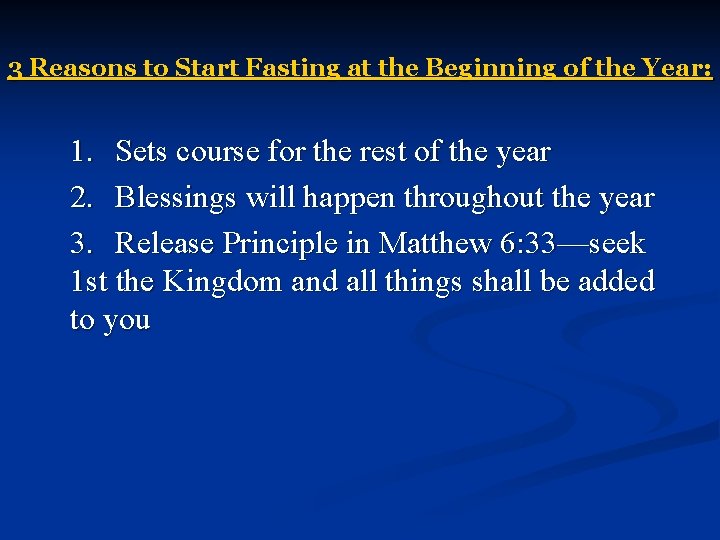 3 Reasons to Start Fasting at the Beginning of the Year:

1. Sets course for the rest of the year
2. Blessings will happen throughout the year
3. Release Principle in Matthew 6:33—seek 1st the Kingdom and all things shall be added to you